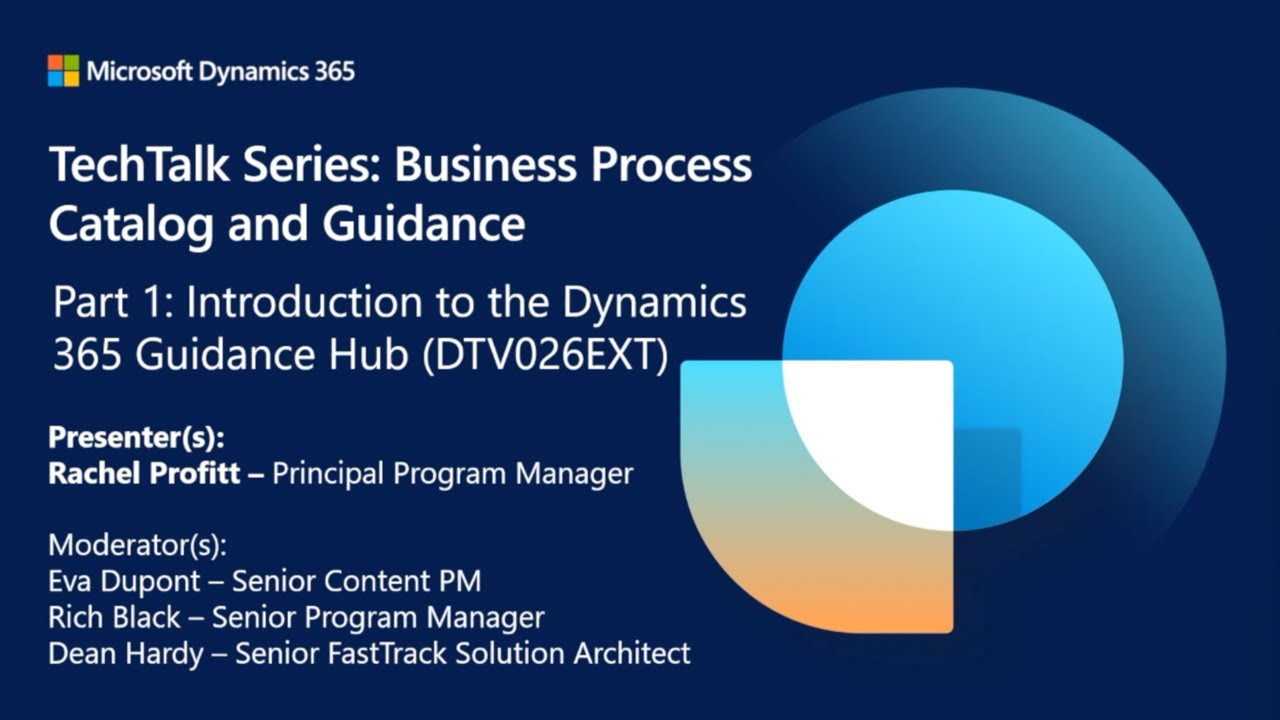 Microsoft Dynamics 365

TechTalk Series: Business Process Catalog and Guidance

Part 1: Introduction to the Dynamics 365 Guidance Hub (DTV026EXT)

Presenter(s):
Rachel Profitt – Principal Program Manager

Moderator(s):
Eva Dupont – Senior Content PM
Rich Black – Senior Program Manager
Dean Hardy – Senior FastTrack Solution Architect